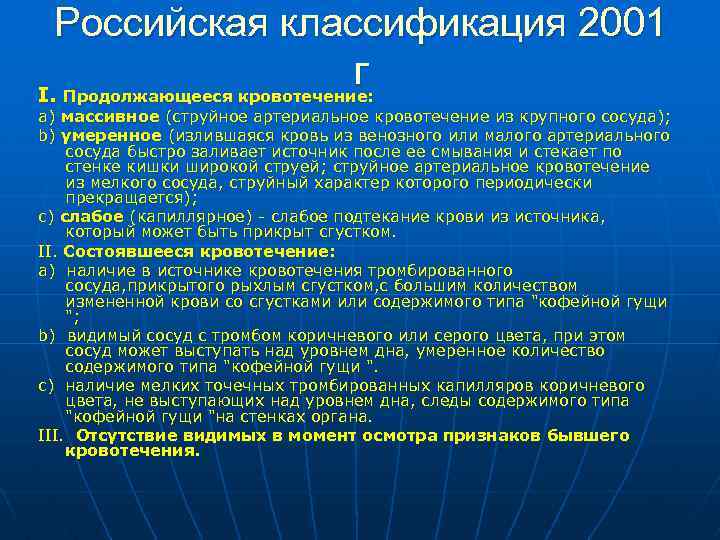 Российская классификация 2001 г

I. Продолжающееся кровотечение:

a) массивное (струйное артериальное кровотечение из крупного сосуда);

b) умеренное (излившаяся кровь из венозного или малого артериального сосуда быстро заливает источник после ее смывания и стекает по стенке кишки широкой струей; струйное артериальное кровотечение из мелкого сосуда, струйный характер которого периодически прекращается);

c) слабое (капиллярное) - слабое подтекание крови из источника, который может быть прикрыт сгустком.

II. Состоявшееся кровотечение:

a) наличие в источнике кровотечения тромбированного сосуда,прикрытого рыхлым сгустком,с большим количеством измененной крови со сгустками или содержимого типа "кофейной гущи ";

b) видимый сосуд с тромбом коричневого или серого цвета, при этом сосуд может выступать над уровнем дна, умеренное количество содержимого типа "кофейной гущи ".

c) наличие мелких точечных тромбированных капилляров коричневого цвета, не выступающих над уровнем дна, следы содержимого типа "кофейной гущи "на стенках органа.

III. Отсутствие видимых в момент осмотра признаков бывшего кровотечения.